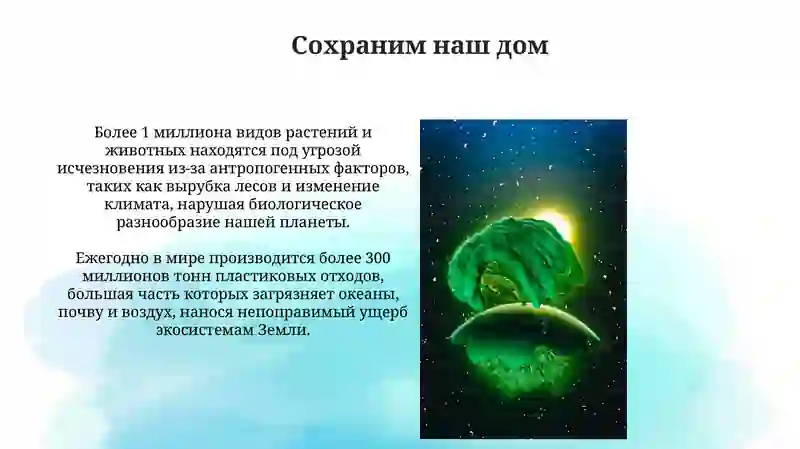 Сохраним наш дом

Более 1 миллиона видов растений и животных находятся под угрозой исчезновения из-за антропогенных факторов, таких как вырубка лесов и изменение климата, нарушая биологическое разнообразие нашей планеты.

Ежегодно в мире производится более 300 миллионов тонн пластиковых отходов, большая часть которых загрязняет океаны, почву и воздух, нанося непоправимый ущерб экосистемам Земли.